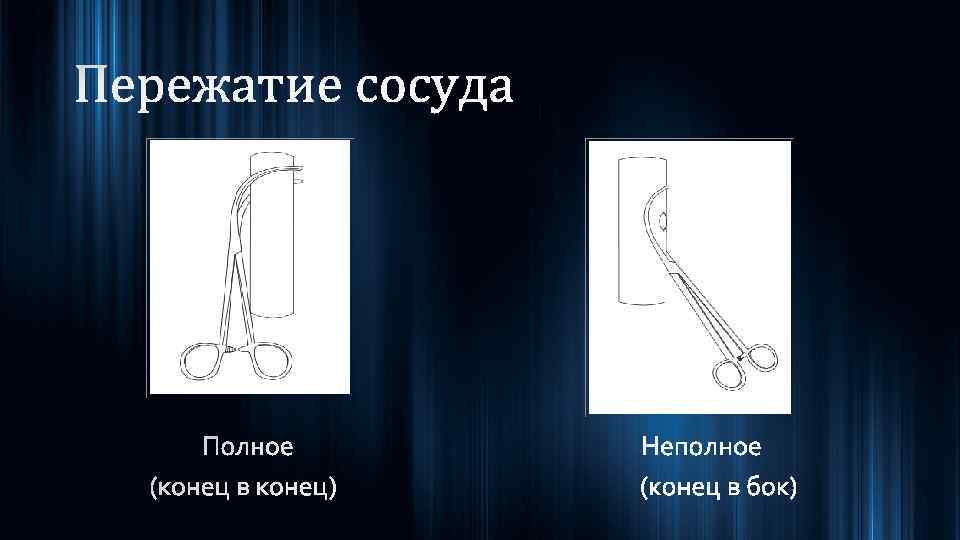 Пережатие сосуда

Полное
(конец в конец)

Неполное
(конец в бок)